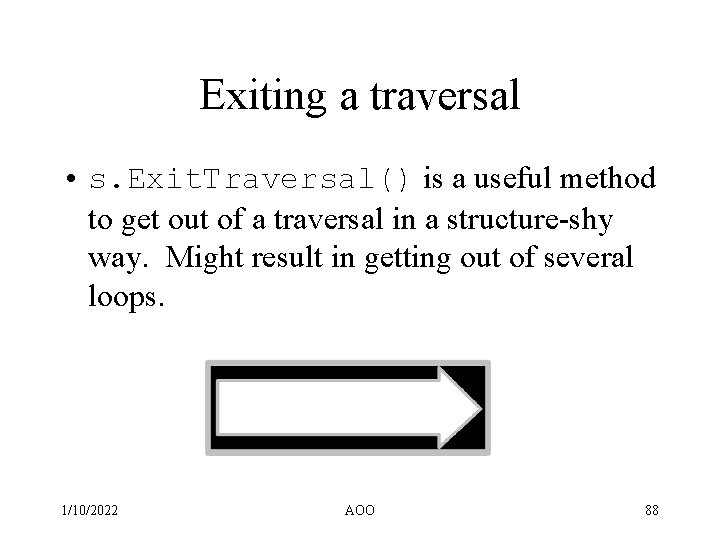 Exiting a traversal

• s.ExitTraversal() is a useful method to get out of a traversal in a structure-shy way. Might result in getting out of several loops.

1/10/2022 AOO 88